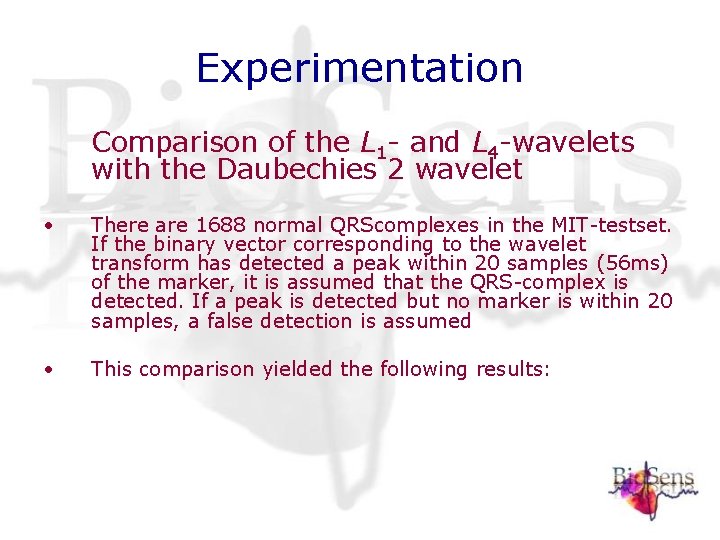 Experimentation

Comparison of the $L_1$- and $L_4$-wavelets with the Daubechies 2 wavelet

• There are 1688 normal QRScomplexes in the MIT-testset. If the binary vector corresponding to the wavelet transform has detected a peak within 20 samples (56ms) of the marker, it is assumed that the QRS-complex is detected. If a peak is detected but no marker is within 20 samples, a false detection is assumed

• This comparison yielded the following results:

BioSens